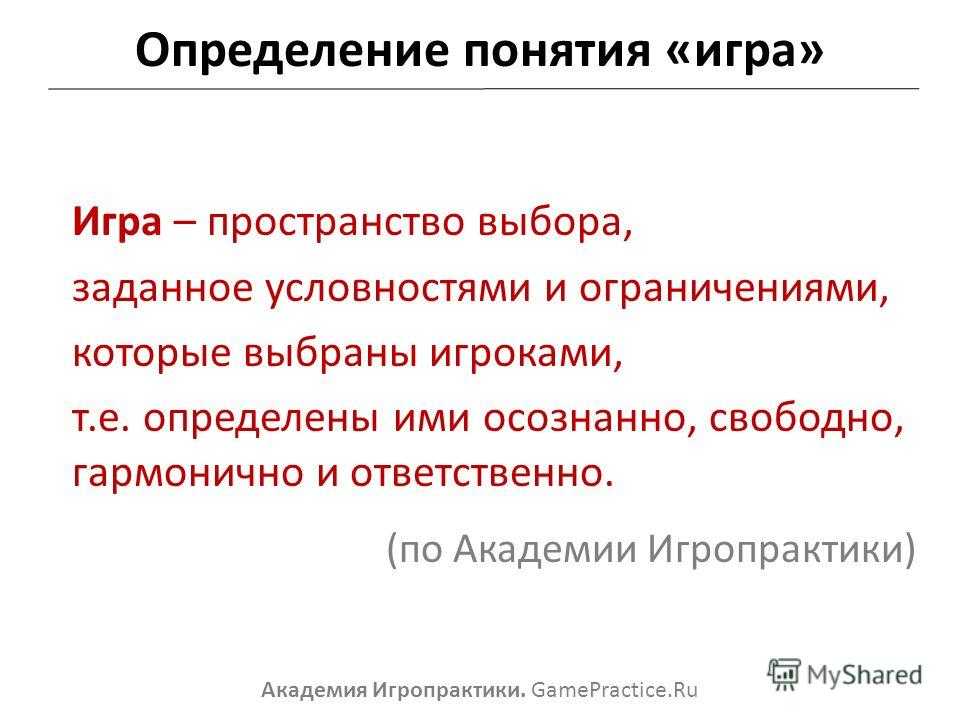 Определение понятия «игра»

Игра – пространство выбора,
заданное условностями и ограничениями,
которые выбраны игроками,
т.е. определены ими осознанно, свободно, гармонично и ответственно.

(по Академии Игропрактики)

Академия Игропрактики. GamePractice.Ru

MyShared